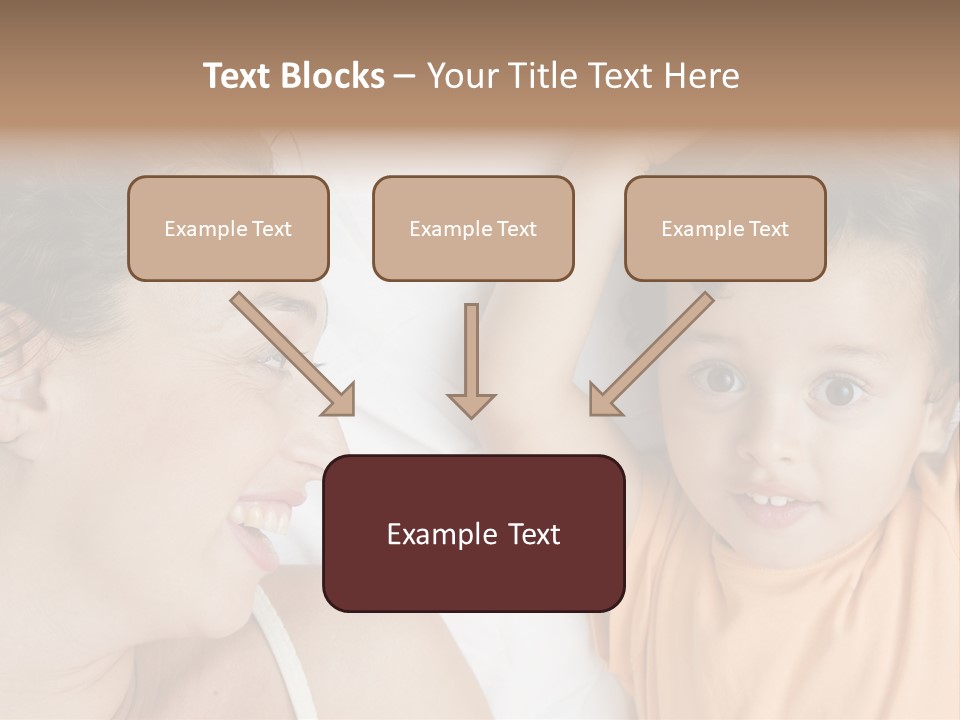 Text Blocks – Your Title Text Here

Example Text

Example Text

Example Text

Example Text